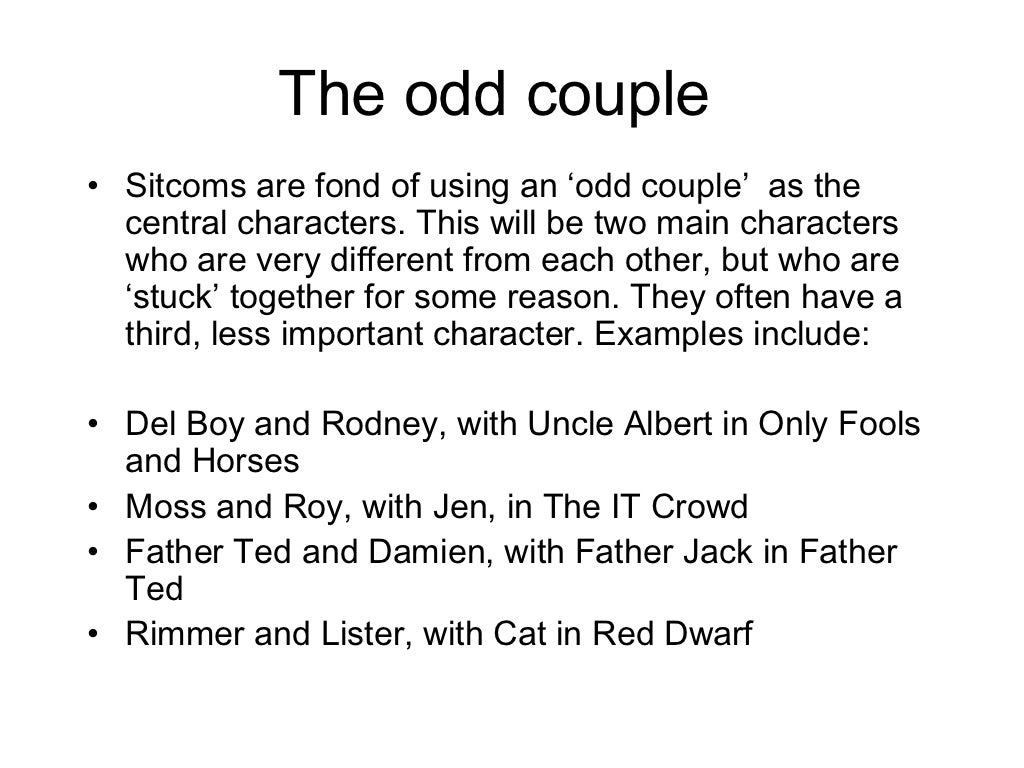 The odd couple

• Sitcoms are fond of using an ‘odd couple’ as the central characters. This will be two main characters who are very different from each other, but who are ‘stuck’ together for some reason. They often have a third, less important character. Examples include:

• Del Boy and Rodney, with Uncle Albert in Only Fools and Horses
• Moss and Roy, with Jen, in The IT Crowd
• Father Ted and Damien, with Father Jack in Father Ted
• Rimmer and Lister, with Cat in Red Dwarf